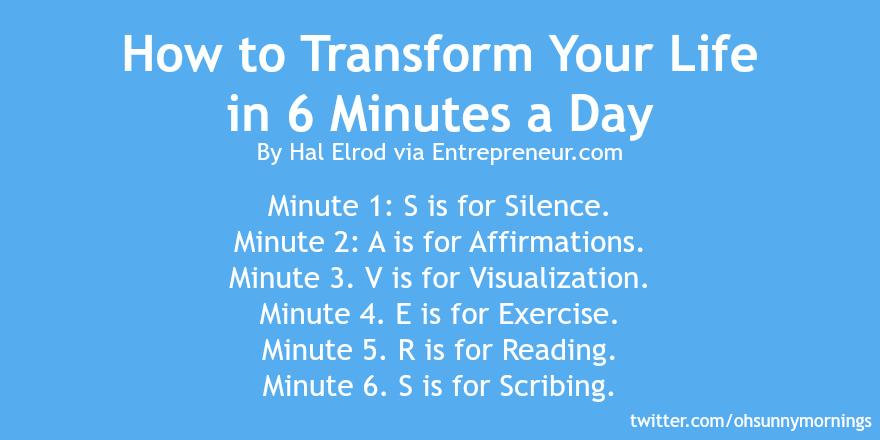 How to Transform Your Life in 6 Minutes a Day

By Hal Elrod via Entrepreneur.com

Minute 1: S is for Silence.
Minute 2: A is for Affirmations.
Minute 3. V is for Visualization.
Minute 4. E is for Exercise.
Minute 5. R is for Reading.
Minute 6. S is for Scribing.

twitter.com/ohsunnymornings